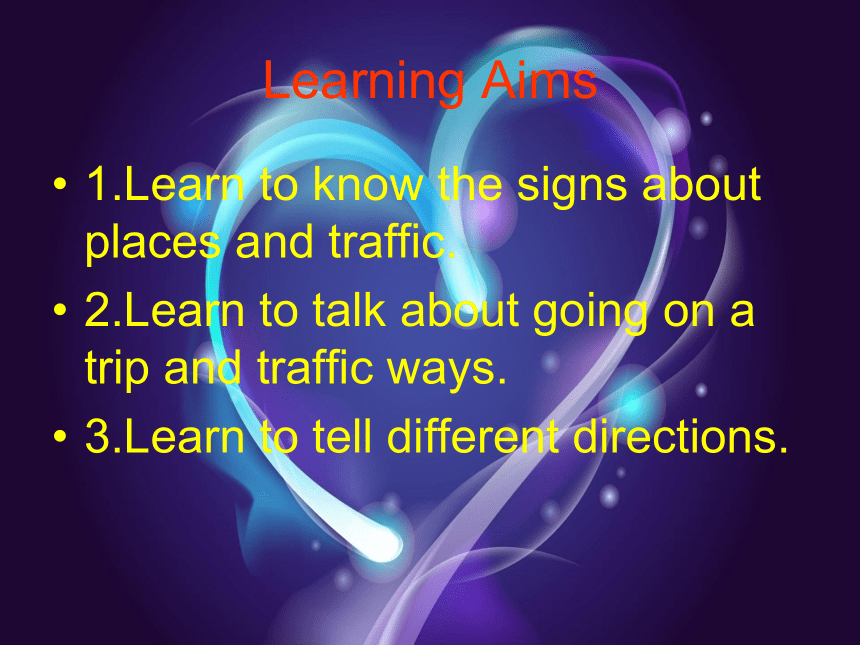 Learning Aims

• 1.Learn to know the signs about places and traffic.
• 2.Learn to talk about going on a trip and traffic ways.
• 3.Learn to tell different directions.